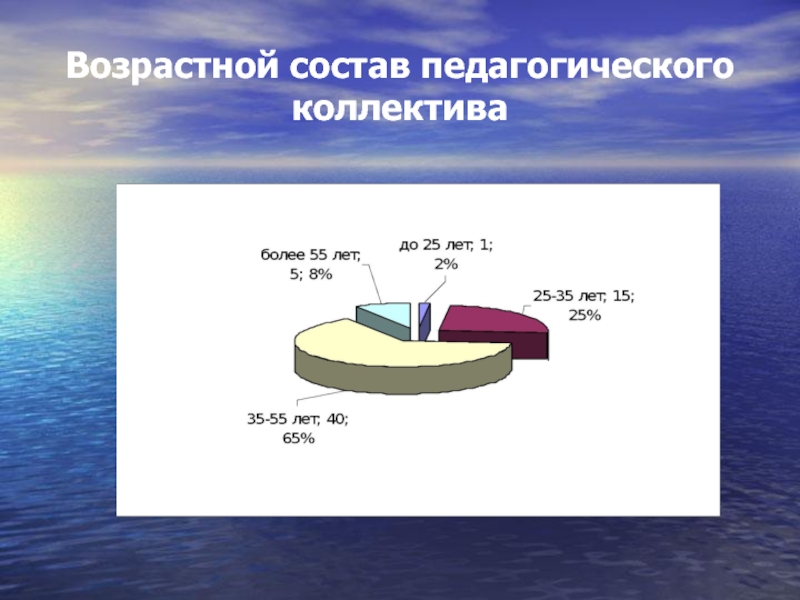 Возрастной состав педагогического коллектива

более 55 лет; 5; 8%

до 25 лет; 1; 2%

25-35 лет; 15; 25%

35-55 лет; 40; 65%